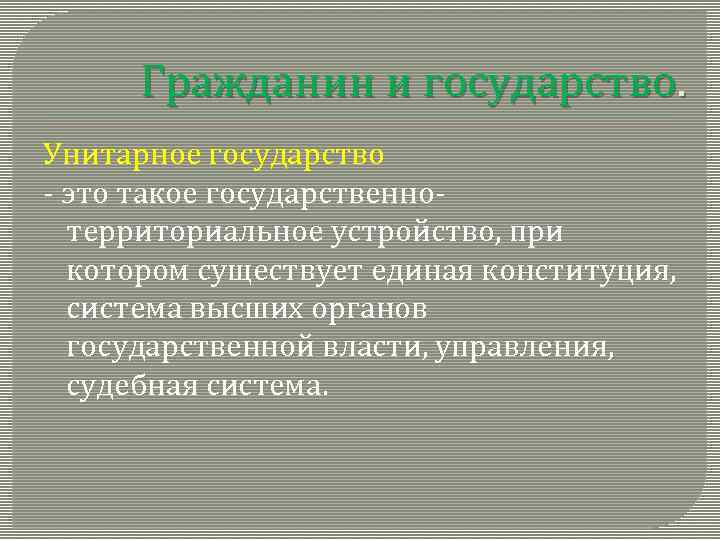 Гражданин и государство.

Унитарное государство
- это такое государственно-территориальное устройство, при котором существует единая конституция, система высших органов государственной власти, управления, судебная система.